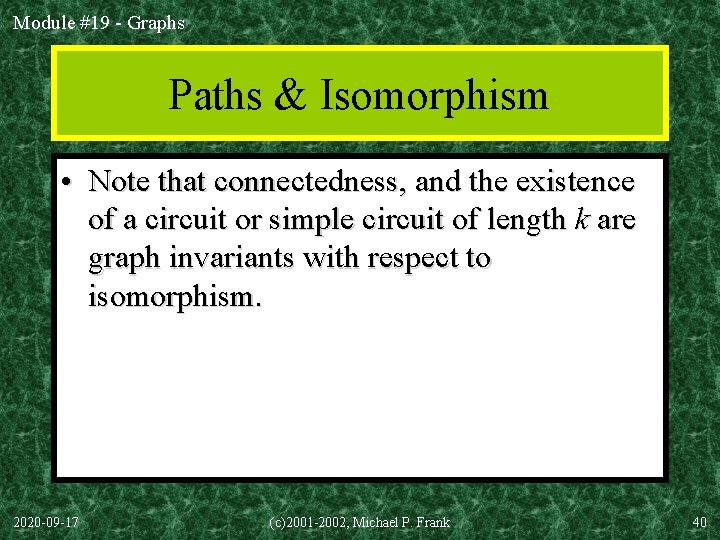 Module #19 - Graphs

Paths & Isomorphism

• Note that connectedness, and the existence of a circuit or simple circuit of length $k$ are graph invariants with respect to isomorphism.

2020-09-17

(c)2001-2002, Michael P. Frank

40